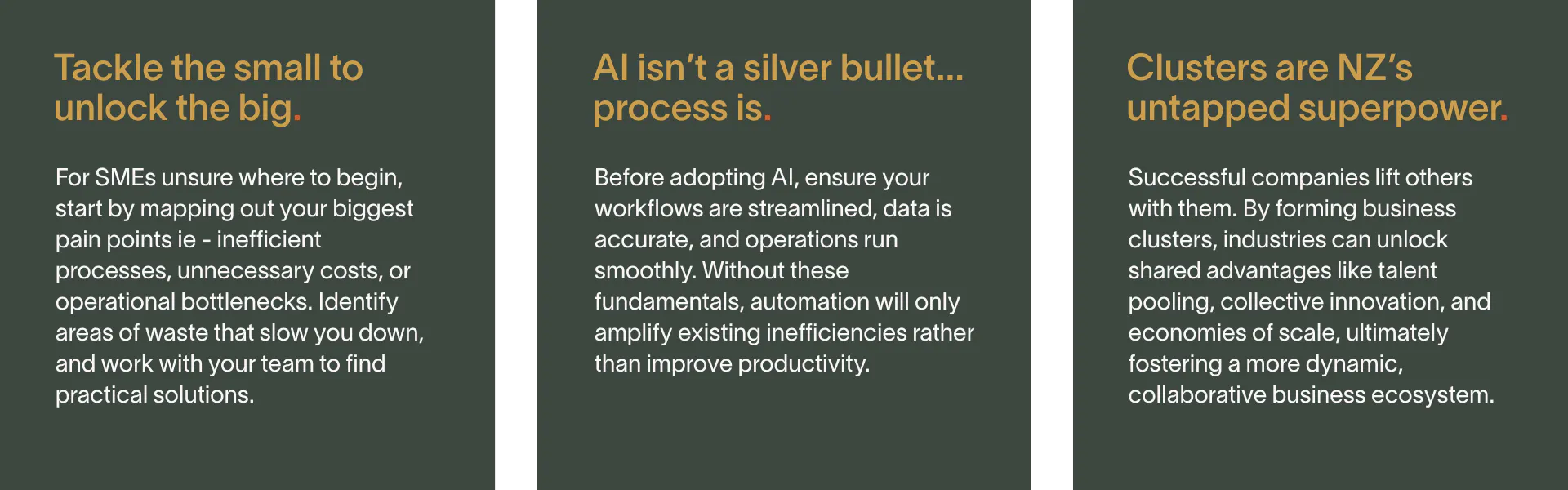 Tackle the small to unlock the big.

For SMEs unsure where to begin, start by mapping out your biggest pain points ie - inefficient processes, unnecessary costs, or operational bottlenecks. Identify areas of waste that slow you down, and work with your team to find practical solutions.

AI isn't a silver bullet... process is.

Before adopting AI, ensure your workflows are streamlined, data is accurate, and operations run smoothly. Without these fundamentals, automation will only amplify existing inefficiencies rather than improve productivity.

Clusters are NZ's untapped superpower.

Successful companies lift others with them. By forming business clusters, industries can unlock shared advantages like talent pooling, collective innovation, and economies of scale, ultimately fostering a more dynamic, collaborative business ecosystem.